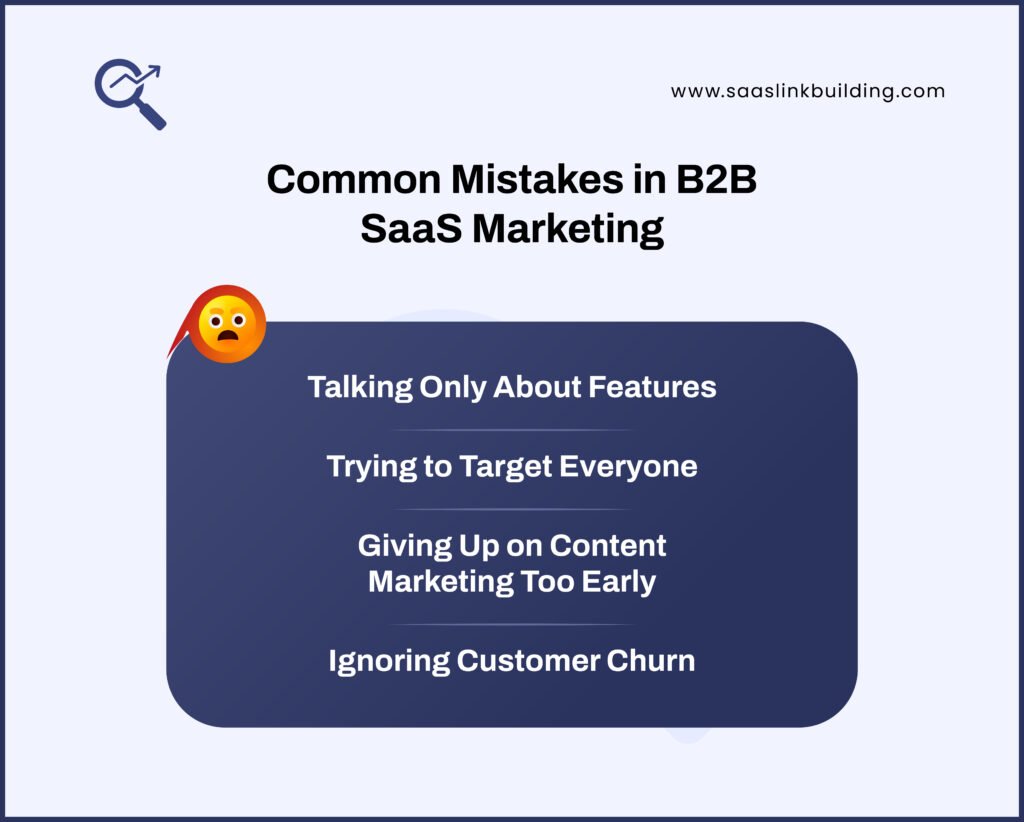 www.saaslinkbuilding.com

Common Mistakes in B2B SaaS Marketing

Talking Only About Features

Trying to Target Everyone

Giving Up on Content Marketing Too Early

Ignoring Customer Churn